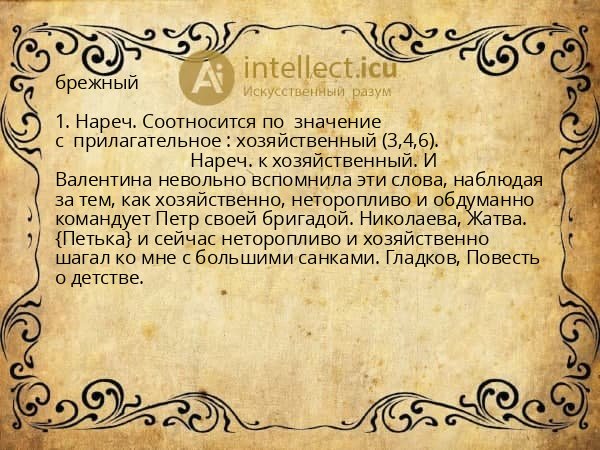 Ai intellect.icu
Искусственный разум

брежный

1. Нареч. Соотносится по значение с прилагательное : хозяйственный (3,4,6). Нареч. к хозяйственный. И Валентина невольно вспомнила эти слова, наблюдая за тем, как хозяйственно, неторопливо и обдуманно командует Петр своей бригадой. Николаева, Жатва. {Петька} и сейчас неторопливо и хозяйственно шагал ко мне с большими санками. Гладков, Повесть о детстве.